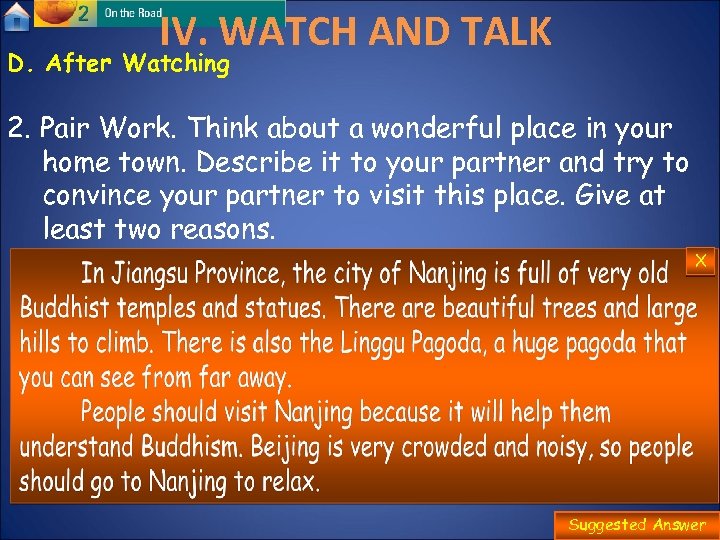 2 On the Road

IV. WATCH AND TALK

D. After Watching

2. Pair Work. Think about a wonderful place in your home town. Describe it to your partner and try to convince your partner to visit this place. Give at least two reasons.

X

In Jiangsu Province, the city of Nanjing is full of very old Buddhist temples and statues. There are beautiful trees and large hills to climb. There is also the Linggu Pagoda, a huge pagoda that you can see from far away.

People should visit Nanjing because it will help them understand Buddhism. Beijing is very crowded and noisy, so people should go to Nanjing to relax.

Suggested Answer